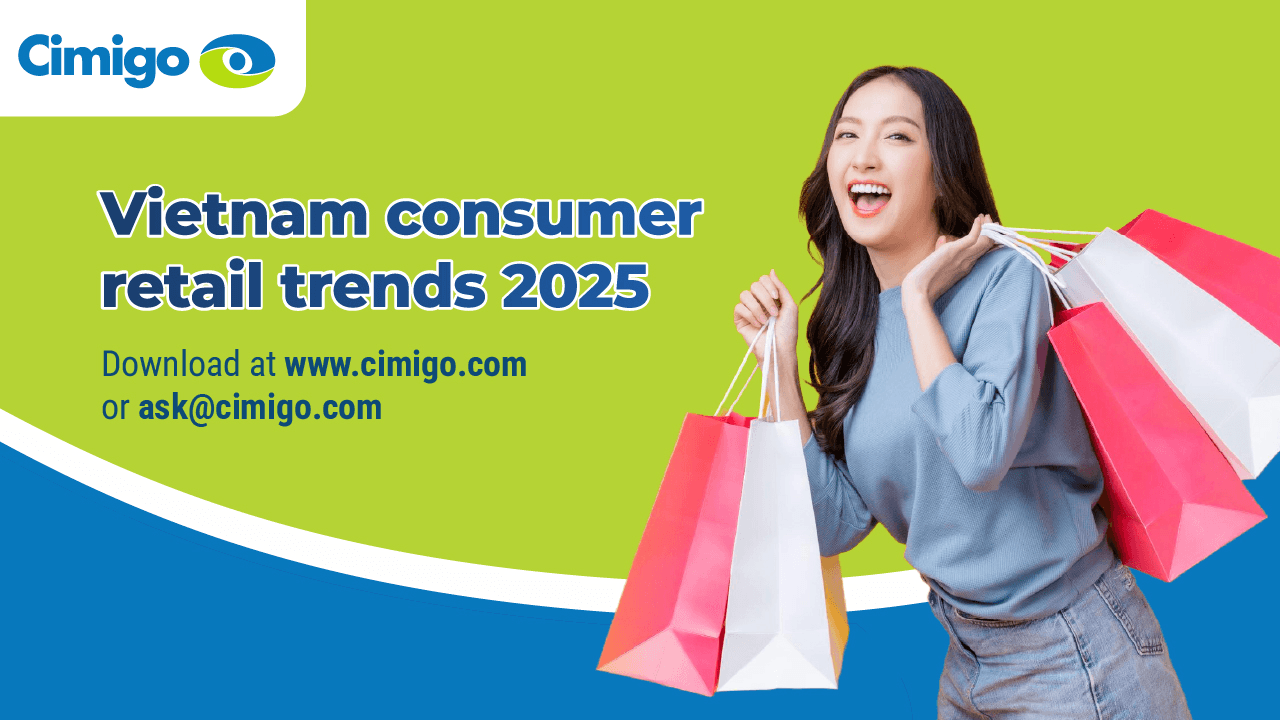 Cimigo

Vietnam consumer retail trends 2025

Download at www.cimigo.com or ask@cimigo.com